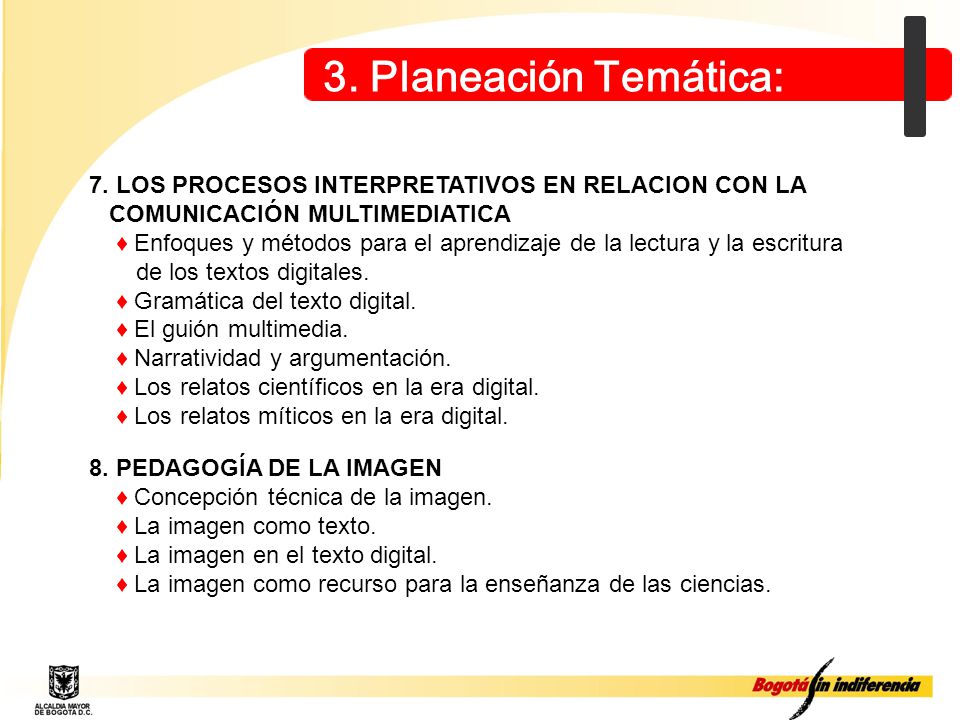 3. Planeación Temática:

7. LOS PROCESOS INTERPRETATIVOS EN RELACION CON LA COMUNICACIÓN MULTIMEDIATICA

♦ Enfoques y métodos para el aprendizaje de la lectura y la escritura de los textos digitales.
♦ Gramática del texto digital.
♦ El guión multimedia.
♦ Narratividad y argumentación.
♦ Los relatos científicos en la era digital.
♦ Los relatos míticos en la era digital.

8. PEDAGOGÍA DE LA IMAGEN

♦ Concepción técnica de la imagen.
♦ La imagen como texto.
♦ La imagen en el texto digital.
♦ La imagen como recurso para la enseñanza de las ciencias.

ALCALDIA MAYOR DE BOGOTA D.C.

Bogotá sin indiferencia